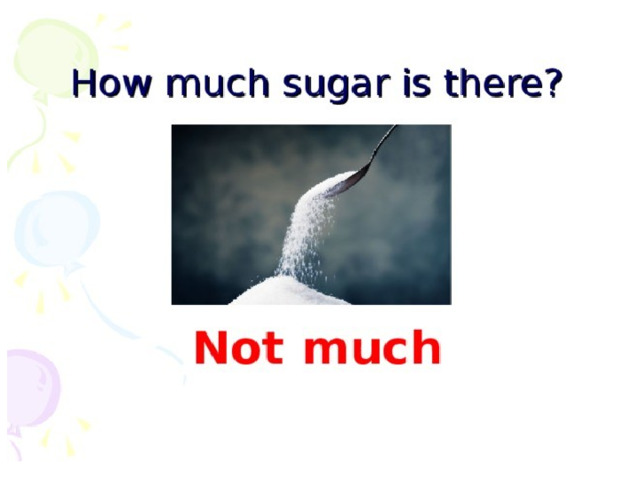 How much sugar is there?

Not much